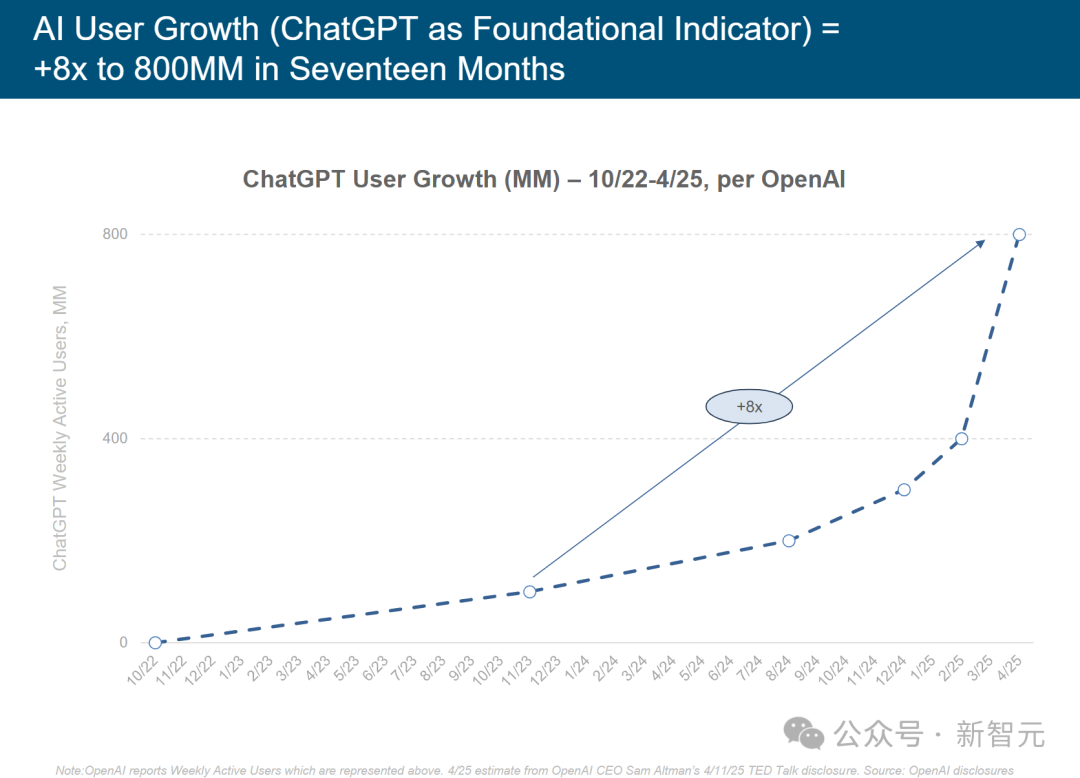 AI User Growth (ChatGPT as Foundational Indicator) = +8x to 800MM in Seventeen Months

ChatGPT User Growth (MM) – 10/22-4/25, per OpenAI

ChatGPT Weekly Active Users, MM

800

400

0

+8x

10/22 11/22 12/22 1/23 2/23 3/23 4/23 5/23 6/23 7/23 8/23 9/23 10/23 11/23 12/23 1/24 2/24 3/24 4/24 5/24 6/24 7/24 8/24 9/24 10/24 11/24 12/24 1/25 2/25 3/25 4/25

公众号 · 新智元

Note:OpenAI reports Weekly Active Users which are represented above. 4/25 estimate from OpenAI CEO Sam Altman's 4/11/25 TED Talk disclosure. Source: OpenAI disclosures